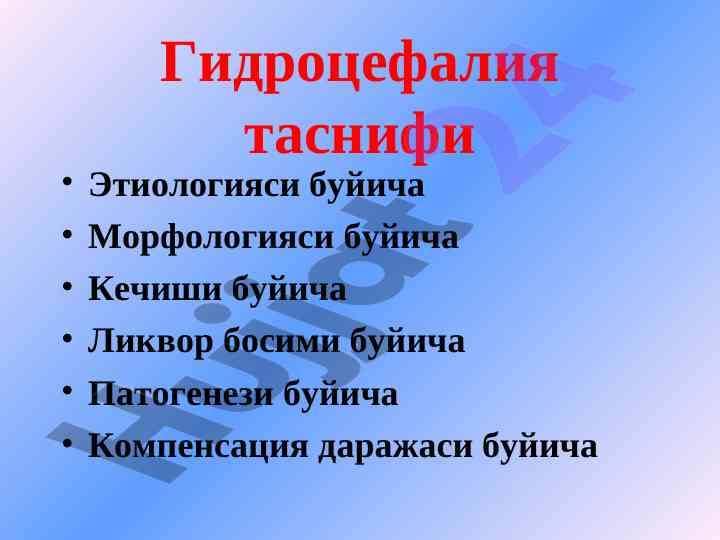 Гидроцефалия таснифи

• Этиологияси буйича
• Морфологияси буйича
• Кечиши буйича
• Ликвор босими буйича
• Патогенези буйича
• Компенсация даражаси буйича

Hujjat 24